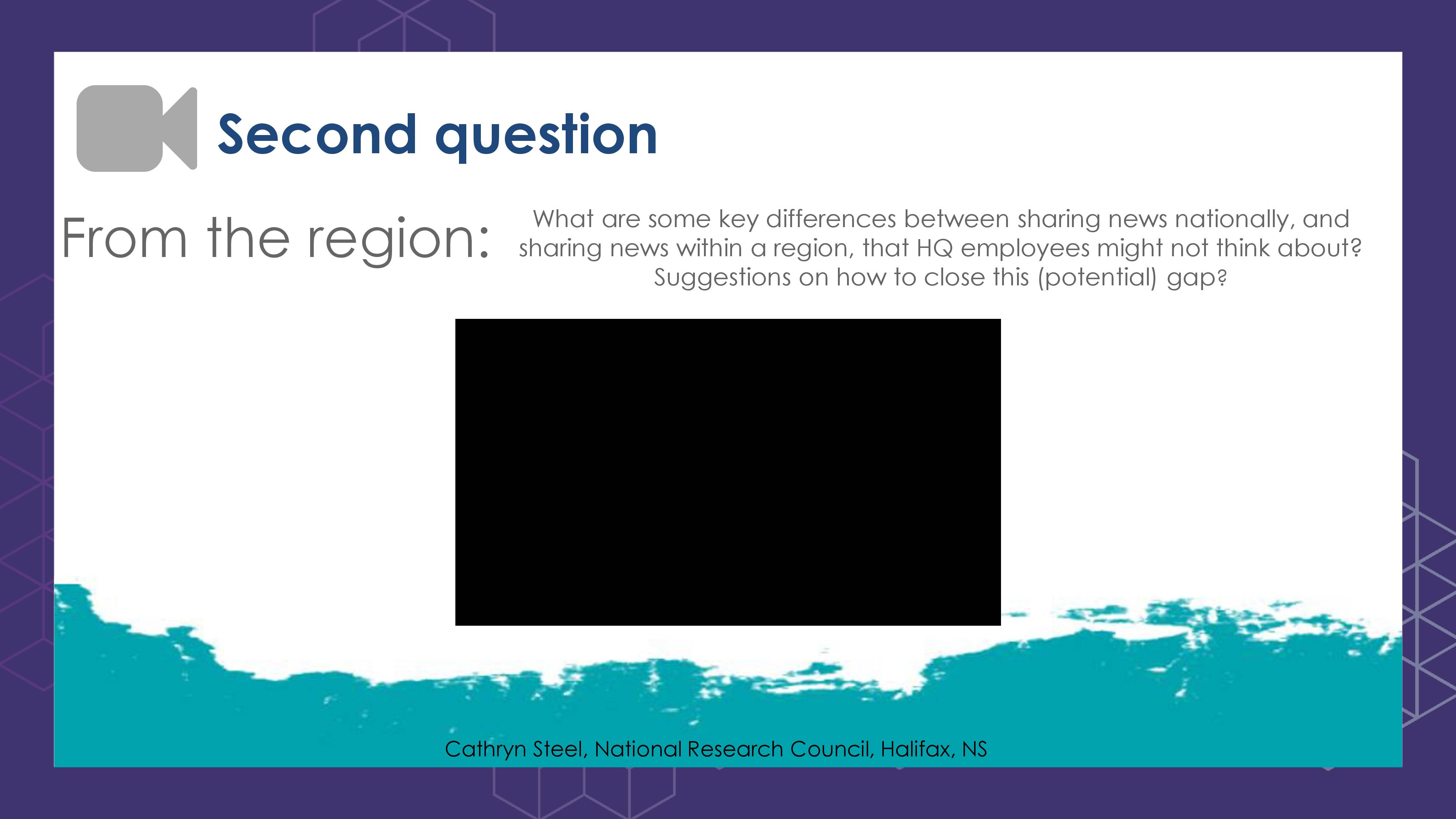 Second question

From the region:

What are some key differences between sharing news nationally, and sharing news within a region, that HQ employees might not think about? Suggestions on how to close this (potential) gap?

Cathryn Steel, National Research Council, Halifax, NS